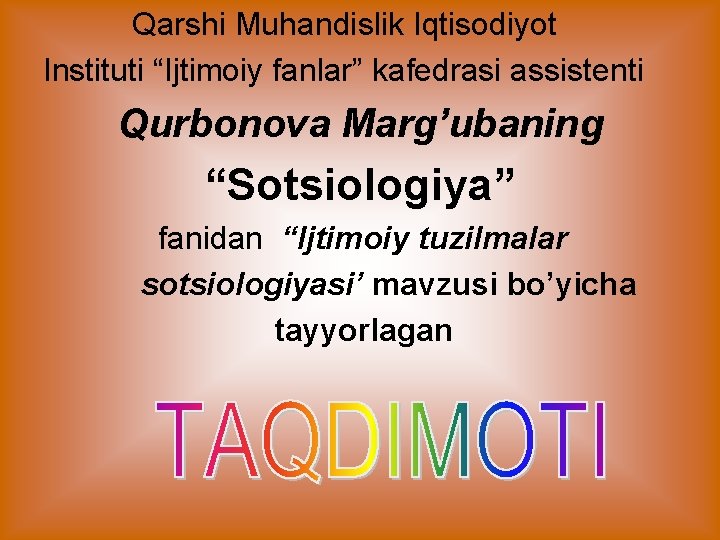 Qarshi Muhandislik Iqtisodiyot Instituti “Ijtimoiy fanlar” kafedrasi assistenti

Qurbonova Marg’ubaning

“Sotsiologiya”

fanidan “Ijtimoiy tuzilmalar sotsiologiyasi’ mavzusi bo’yicha tayyorlagan

TAQDIMOTI